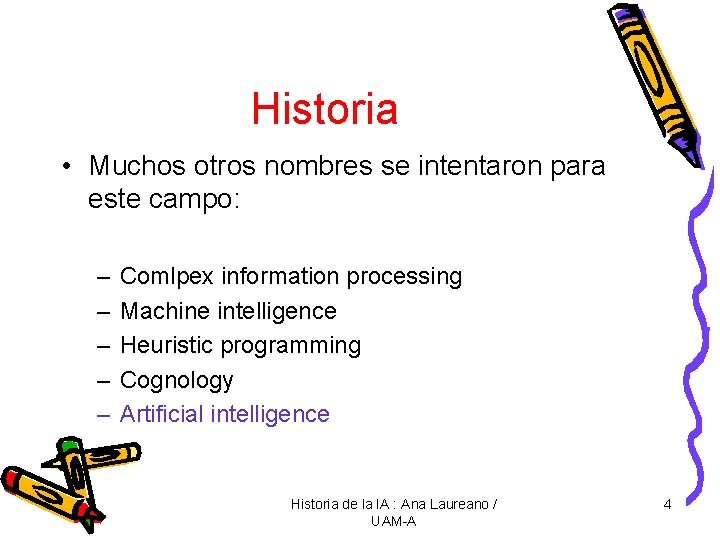 Historia

• Muchos otros nombres se intentaron para este campo:

– Comlpex information processing
– Machine intelligence
– Heuristic programming
– Cognology
– Artificial intelligence

Historia de la IA : Ana Laureano / UAM-A

4